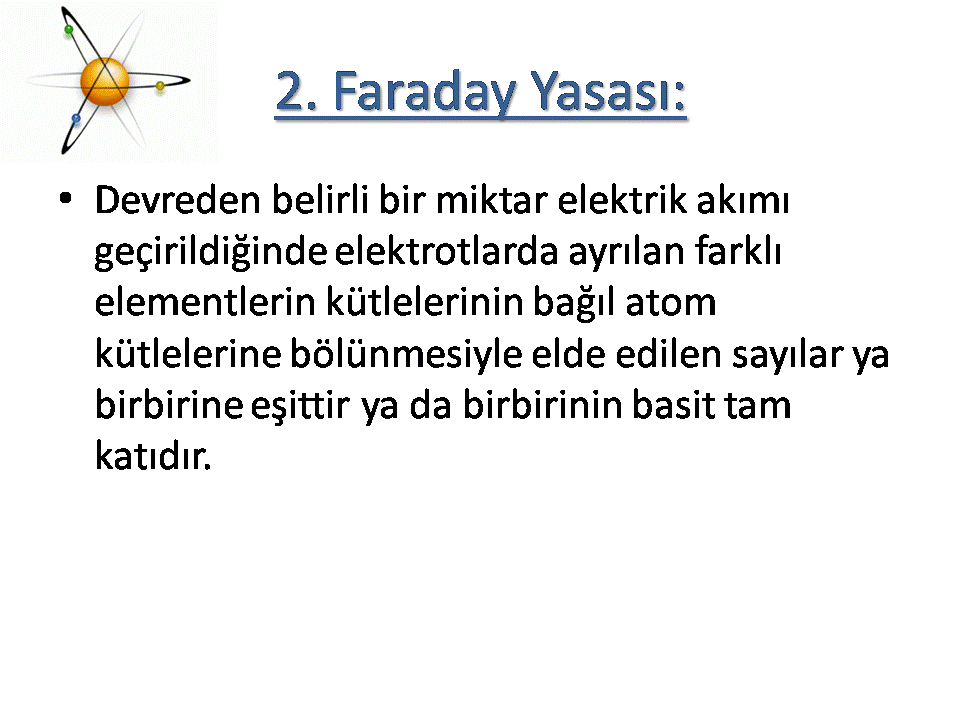 2. Faraday Yasası:

• Devreden belirli bir miktar elektrik akımı geçirildiğinde elektrotlarda ayrılan farklı elementlerin kütlelerinin bağıl atom kütlelerine bölünmesiyle elde edilen sayılar ya birbirine eşittir ya da birbirinin basit tam katıdır.